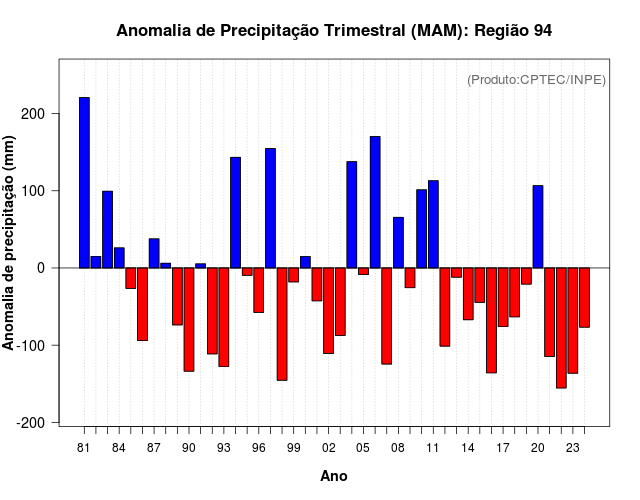 Anomalia de Precipitação Trimestral (MAM): Região 94

(Produto:CPTEC/INPE)

Anomalia de precipitação (mm)

200
100
0
-100
-200

81
84
87
90
93
96
99
02
05
08
11
14
17
20
23

Ano